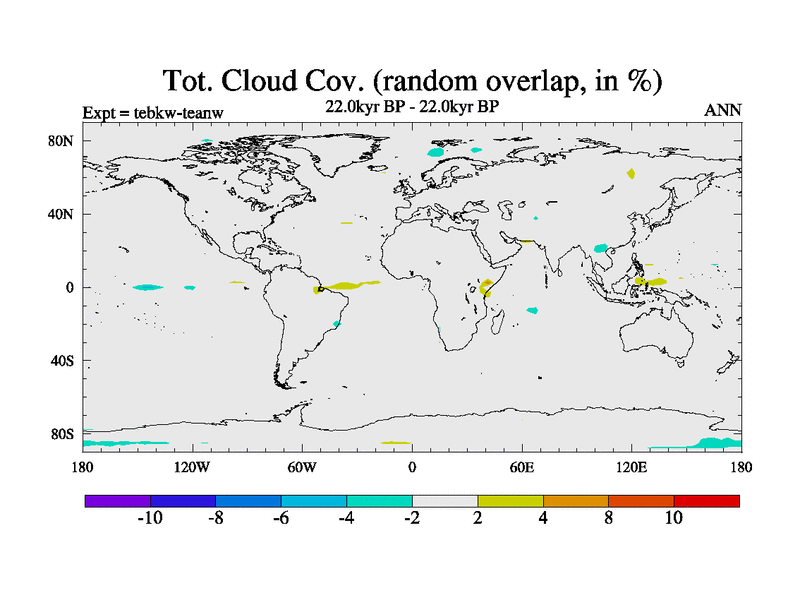 Tot. Cloud Cov. (random overlap, in %)

Expt = tebkw-teanw

22.0kyr BP - 22.0kyr BP

ANN

80N

40N

0

40S

80S

180

120W

60W

0

60E

120E

180

-10

-8

-6

-4

-2

2

4

8

10